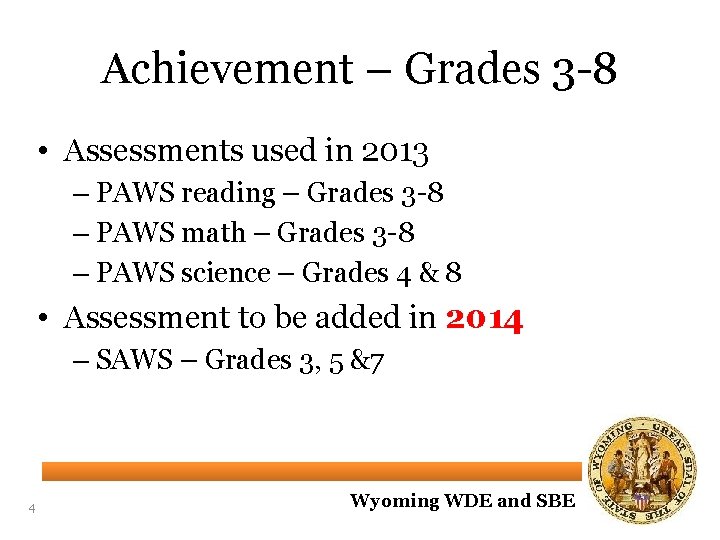 Achievement – Grades 3-8

• Assessments used in 2013
– PAWS reading – Grades 3-8
– PAWS math – Grades 3-8
– PAWS science – Grades 4 & 8

• Assessment to be added in 2014
– SAWS – Grades 3, 5 &7

4

Wyoming WDE and SBE

GREAT SEAL OF THE STATE OF WYOMING